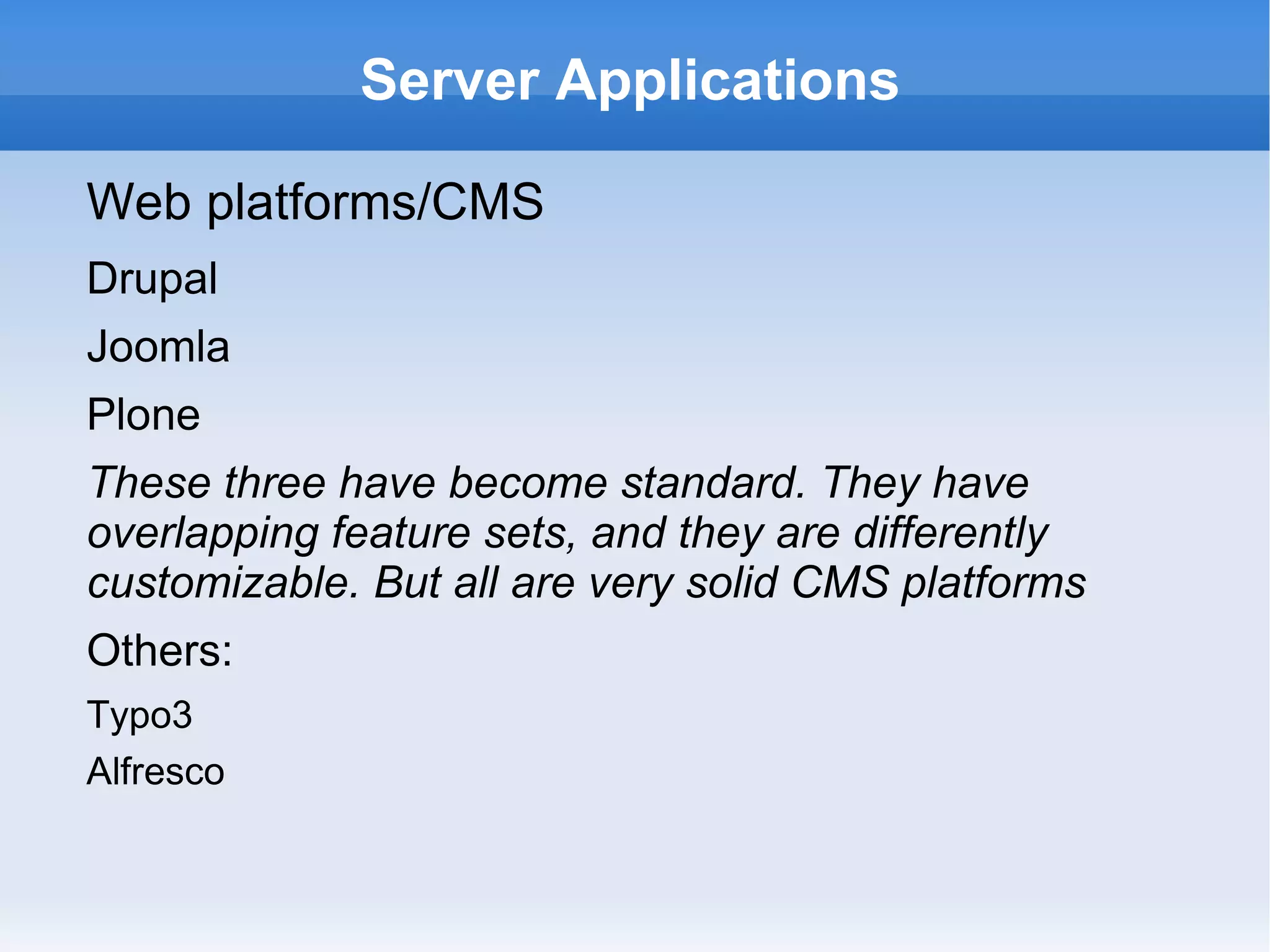 Server Applications

Web platforms/CMS

Drupal

Joomla

Plone

These three have become standard. They have overlapping feature sets, and they are differently customizable. But all are very solid CMS platforms

Others:

Typo3

Alfresco